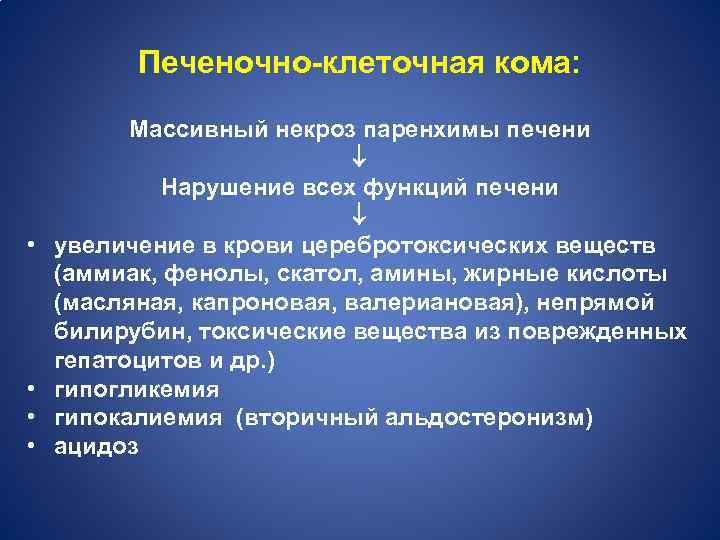 Печеночно-клеточная кома:

Массивный некроз паренхимы печени
↓
Нарушение всех функций печени
↓

• увеличение в крови церебротоксических веществ (аммиак, фенолы, скатол, амины, жирные кислоты (масляная, капроновая, валериановая), непрямой билирубин, токсические вещества из поврежденных гепатоцитов и др.)
• гипогликемия
• гипокалиемия (вторичный альдостеронизм)
• ацидоз